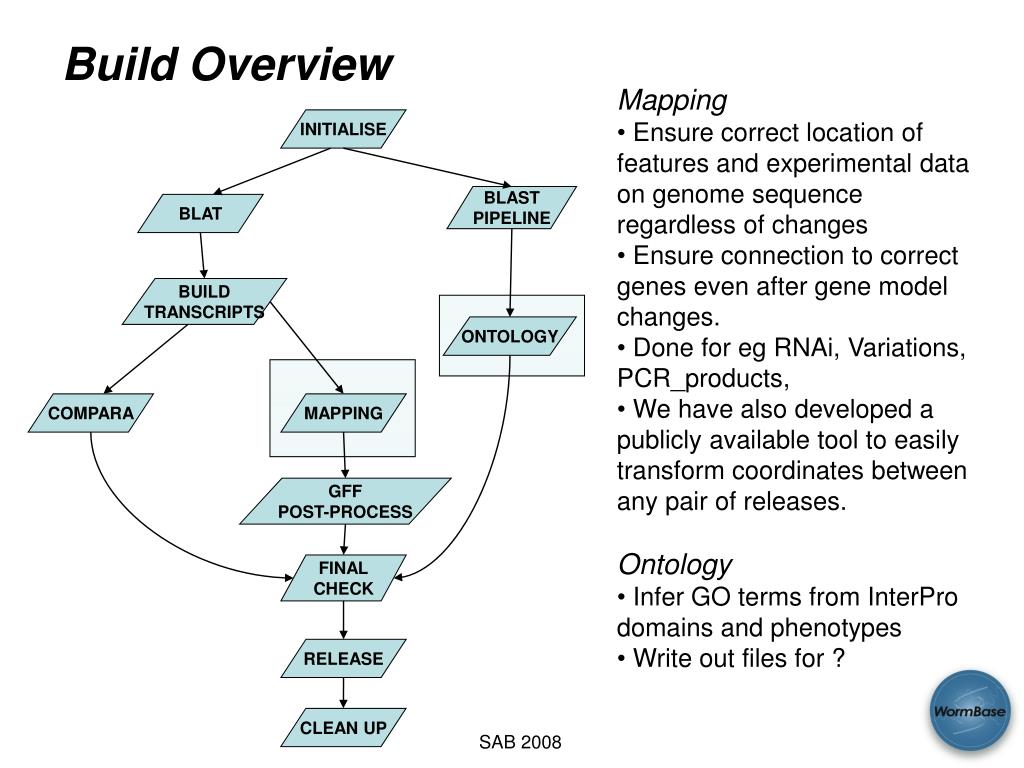 Build Overview

INITIALISE

BLAT

BLAST PIPELINE

BUILD TRANSCRIPTS

ONTOLOGY

COMPARA

MAPPING

GFF POST-PROCESS

FINAL CHECK

RELEASE

CLEAN UP

Mapping
• Ensure correct location of features and experimental data on genome sequence regardless of changes
• Ensure connection to correct genes even after gene model changes.
• Done for eg RNAi, Variations, PCR_products,
• We have also developed a publicly available tool to easily transform coordinates between any pair of releases.

Ontology
• Infer GO terms from InterPro domains and phenotypes
• Write out files for ?

SAB 2008

WormBase